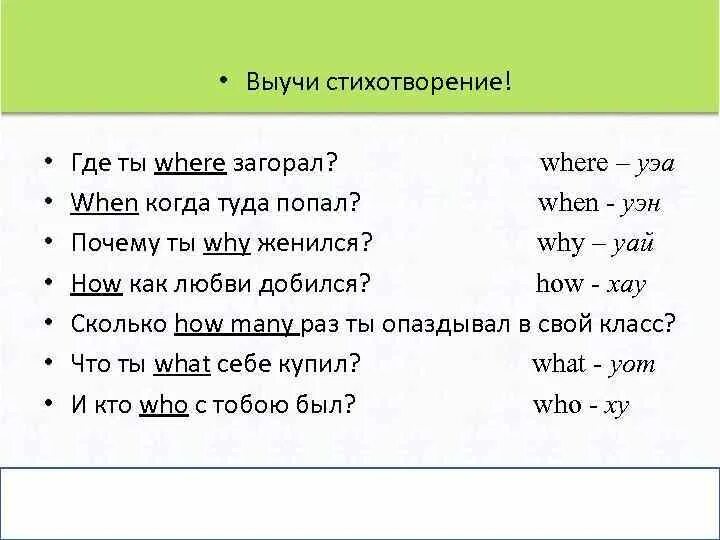 • Выучи стихотворение!

• Где ты where загорал? where – уэа
• When когда туда попал? when - уэн
• Почему ты why женился? why – уай
• How как любви добился? how - хау
• Сколько how many раз ты опаздывал в свой класс?
• Что ты what себе купил? what - уот
• И кто who с тобою был? who - ху